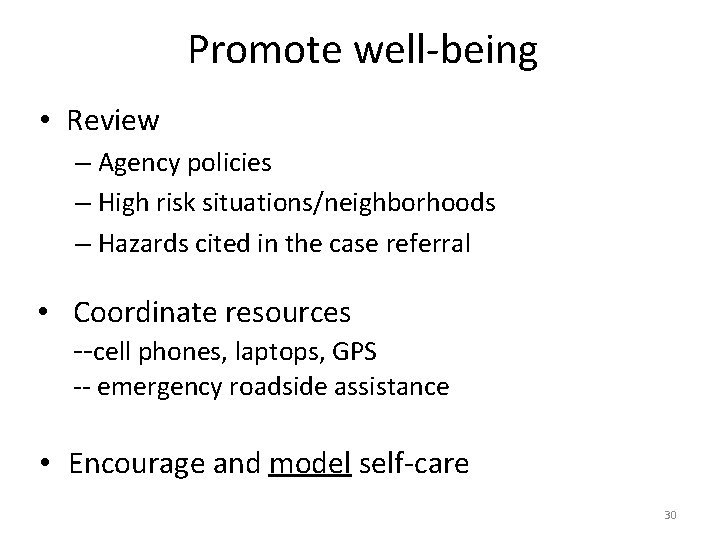 Promote well-being

• Review
– Agency policies
– High risk situations/neighborhoods
– Hazards cited in the case referral

• Coordinate resources
--cell phones, laptops, GPS
-- emergency roadside assistance

• Encourage and model self-care

30